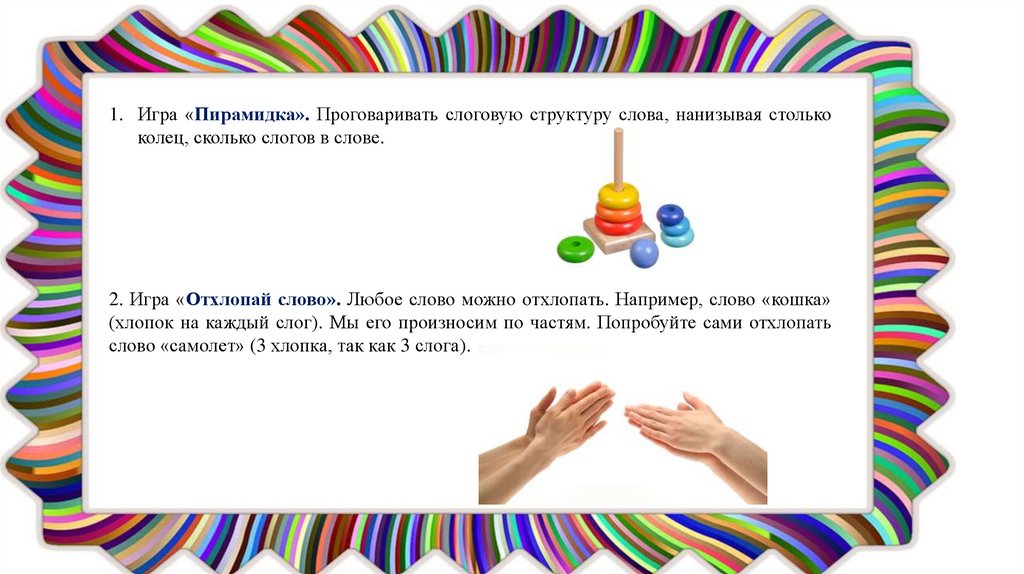 1. Игра «Пирамидка». Проговаривать слоговую структуру слова, нанизывая столько колец, сколько слогов в слове.

2. Игра «Отхлопай слово». Любое слово можно отхлопать. Например, слово «кошка» (хлопок на каждый слог). Мы его произносим по частям. Попробуйте сами отхлопать слово «самолет» (3 хлопка, так как 3 слога).